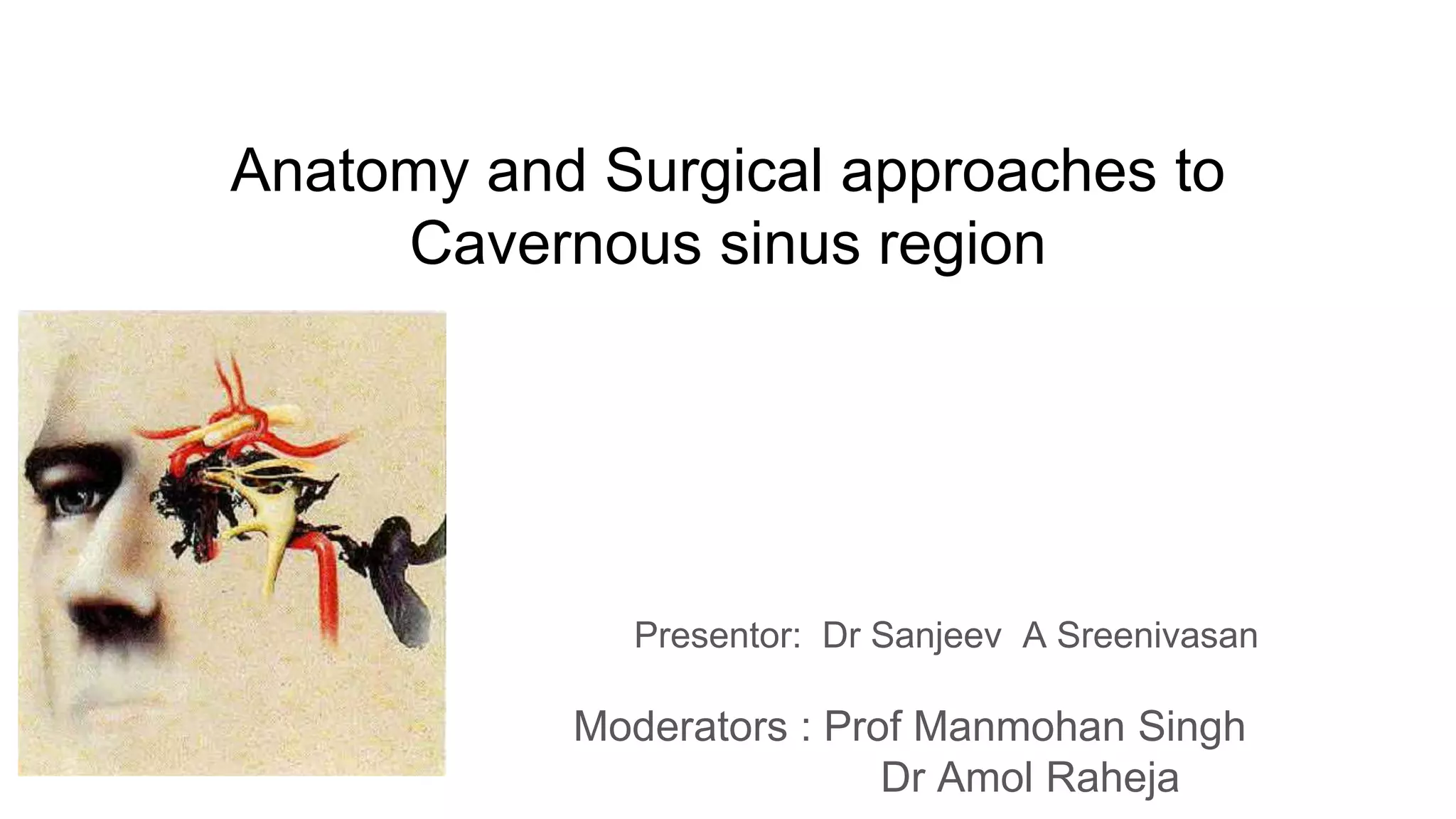 Anatomy and Surgical approaches to Cavernous sinus region

Presentor: Dr Sanjeev A Sreenivasan

Moderators : Prof Manmohan Singh
Dr Amol Raheja